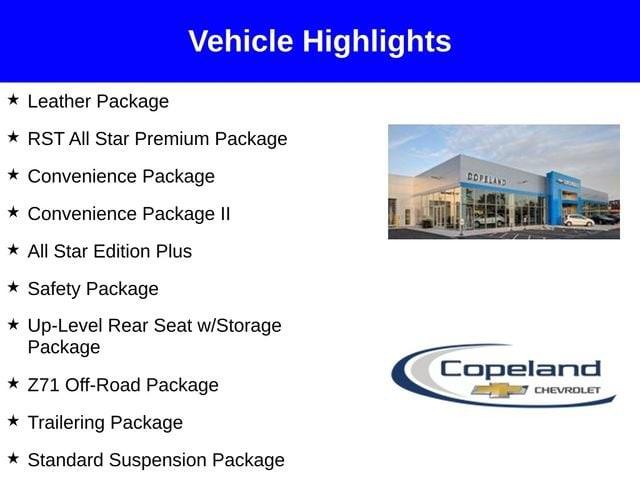 Vehicle Highlights

★ Leather Package

★ RST All Star Premium Package

★ Convenience Package

★ Convenience Package II

★ All Star Edition Plus

★ Safety Package

★ Up-Level Rear Seat w/Storage Package

★ Z71 Off-Road Package

★ Trailering Package

★ Standard Suspension Package

COPELAND

Copeland
CHEVROLET